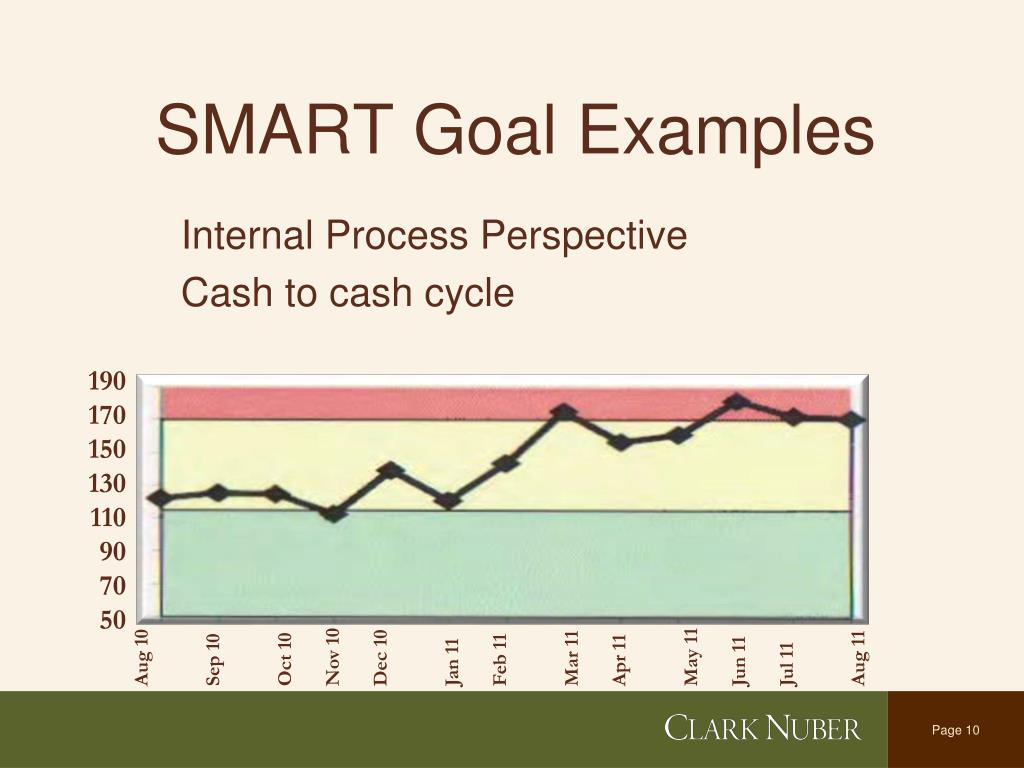 SMART Goal Examples

Internal Process Perspective
Cash to cash cycle

190
170
150
130
110
90
70
50

Aug 10
Sep 10
Oct 10
Nov 10
Dec 10
Jan 11
Feb 11
Mar 11
Apr 11
May 11
Jun 11
Jul 11
Aug 11

CLARK NUBER

Page 10